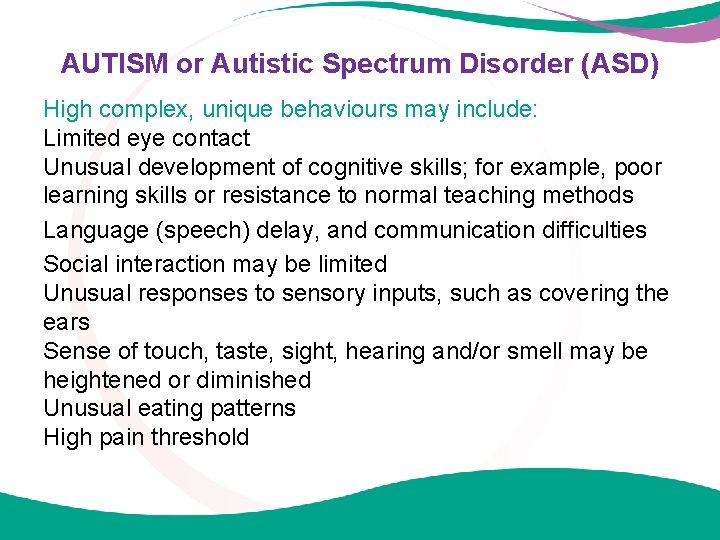 AUTISM or Autistic Spectrum Disorder (ASD)

High complex, unique behaviours may include:
Limited eye contact
Unusual development of cognitive skills; for example, poor learning skills or resistance to normal teaching methods
Language (speech) delay, and communication difficulties
Social interaction may be limited
Unusual responses to sensory inputs, such as covering the ears
Sense of touch, taste, sight, hearing and/or smell may be heightened or diminished
Unusual eating patterns
High pain threshold